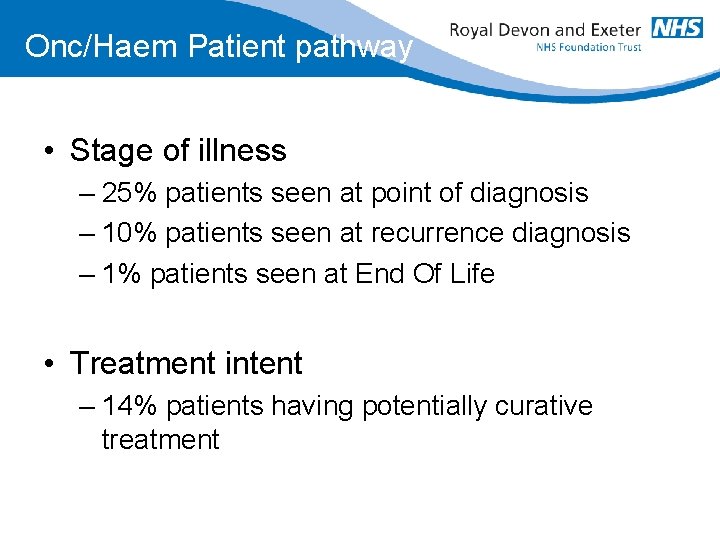 Onc/Haem Patient pathway

Royal Devon and Exeter NHS
NHS Foundation Trust

• Stage of illness
– 25% patients seen at point of diagnosis
– 10% patients seen at recurrence diagnosis
– 1% patients seen at End Of Life

• Treatment intent
– 14% patients having potentially curative treatment